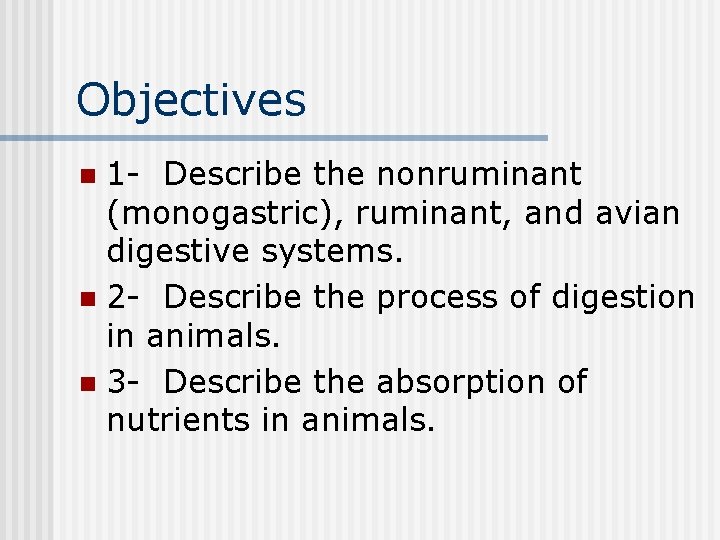 Objectives

- 1- Describe the nonruminant (monogastric), ruminant, and avian digestive systems.
- 2- Describe the process of digestion in animals.
- 3- Describe the absorption of nutrients in animals.